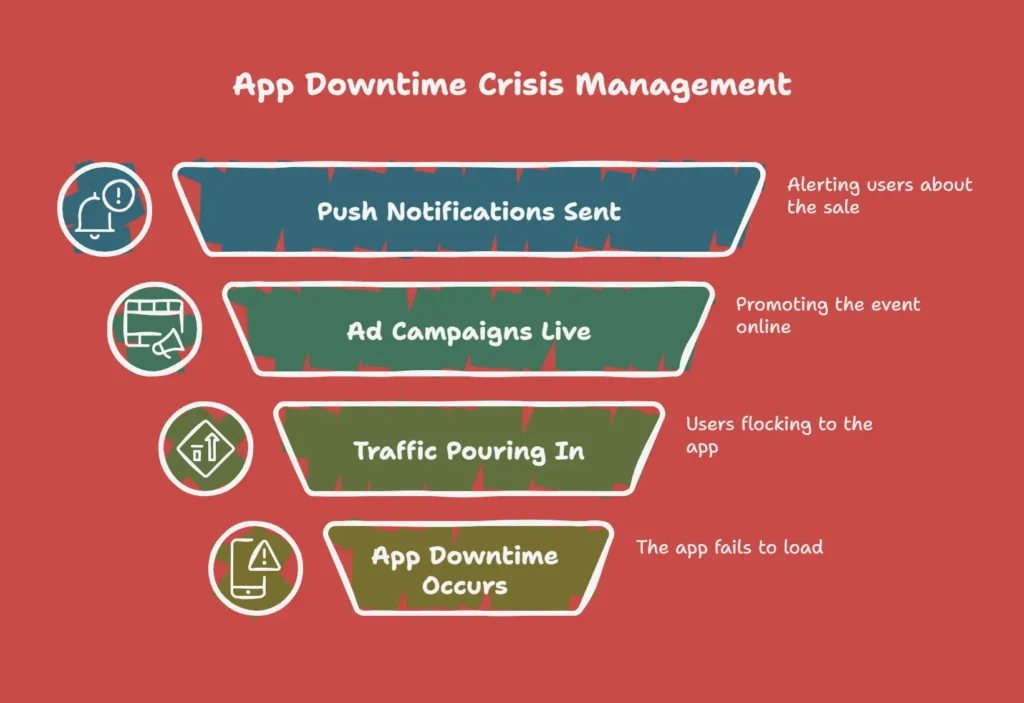 App Downtime Crisis Management

Push Notifications Sent

Alerting users about the sale

Ad Campaigns Live

Promoting the event online

Traffic Pouring In

Users flocking to the app

App Downtime Occurs

The app fails to load